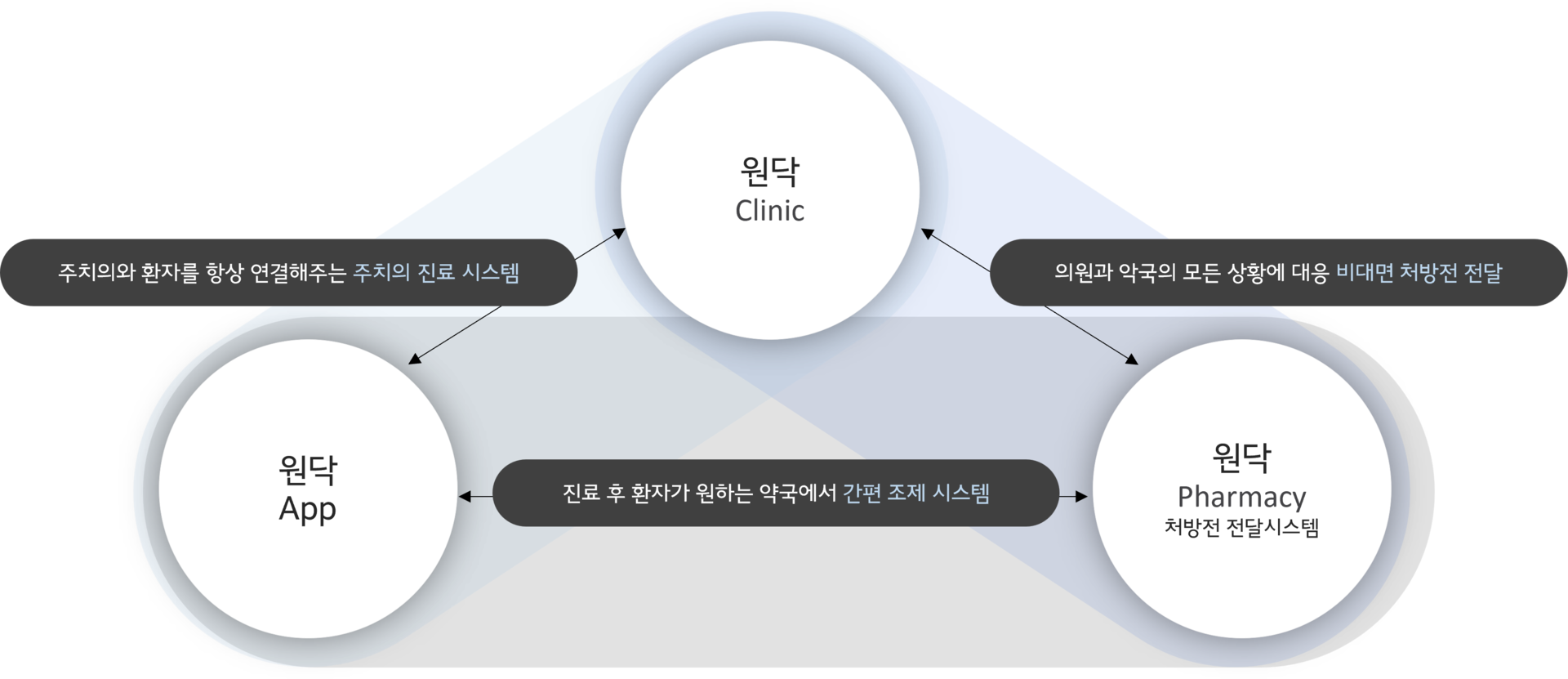 원닥
Clinic

주치의와 환자를 항상 연결해주는 주치의 진료 시스템

의원과 약국의 모든 상황에 대응 비대면 처방전 전달

원닥
App

진료 후 환자가 원하는 약국에서 간편 조제 시스템

원닥
Pharmacy
처방전 전달시스템